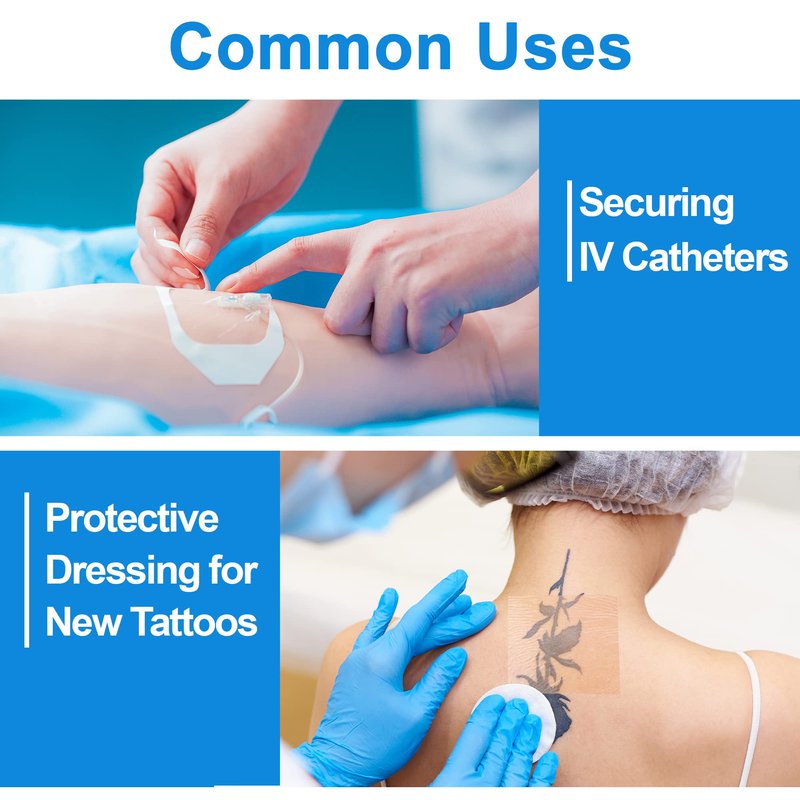 Common Uses

Securing IV Catheters

Protective Dressing for New Tattoos